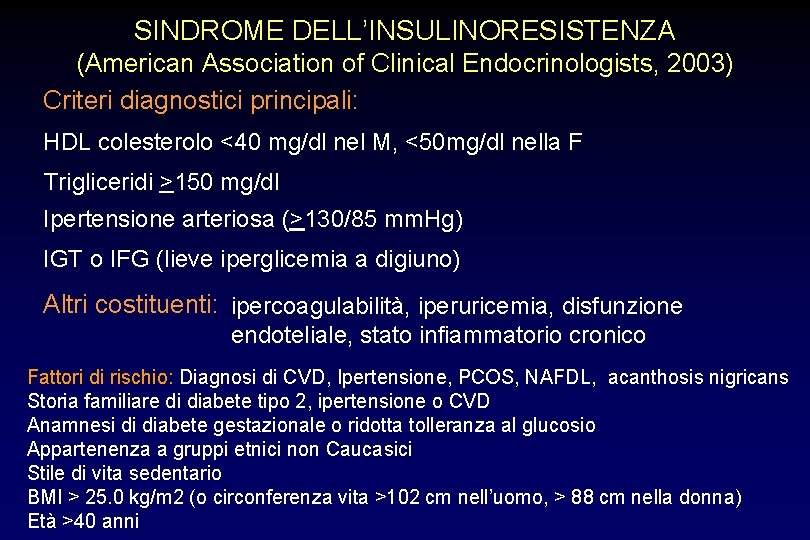 SINDROME DELL'INSULINORESISTENZA
(American Association of Clinical Endocrinologists, 2003)

Criteri diagnostici principali:

HDL colesterolo <40 mg/dl nel M, <50mg/dl nella F

Trigliceridi $\geq$150 mg/dl

Ipertensione arteriosa ($\geq$130/85 mmHg)

IGT o IFG (lieve iperglicemia a digiuno)

Altri costituenti: ipercoagulabilità, iperuricemia, disfunzione endoteliale, stato infiammatorio cronico

Fattori di rischio: Diagnosi di CVD, Ipertensione, PCOS, NAFDL, acanthosis nigricans
Storia familiare di diabete tipo 2, ipertensione o CVD
Anamnesi di diabete gestazionale o ridotta tolleranza al glucosio
Appartenenza a gruppi etnici non Caucasici
Stile di vita sedentario
BMI > 25.0 kg/m2 (o circonferenza vita >102 cm nell'uomo, > 88 cm nella donna)
Età >40 anni